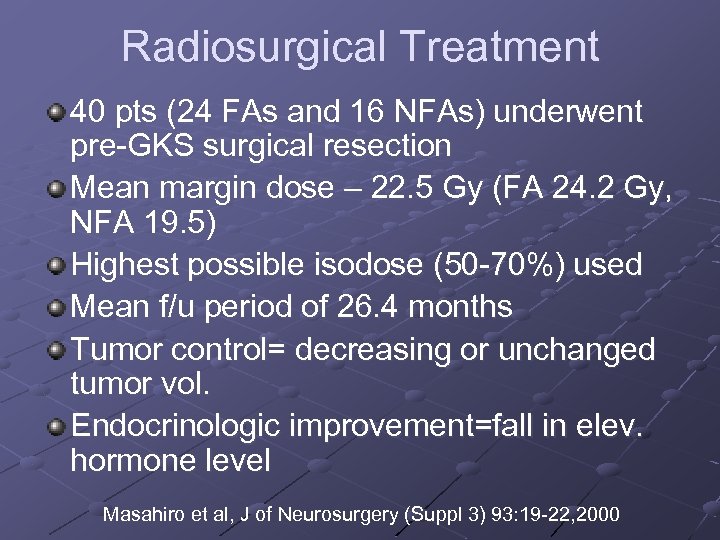 Radiosurgical Treatment

40 pts (24 FAs and 16 NFAs) underwent pre-GKS surgical resection

Mean margin dose – 22.5 Gy (FA 24.2 Gy, NFA 19.5)

Highest possible isodose (50-70%) used

Mean f/u period of 26.4 months

Tumor control= decreasing or unchanged tumor vol.

Endocrinologic improvement=fall in elev. hormone level

Masahiro et al, J of Neurosurgery (Suppl 3) 93:19-22,2000